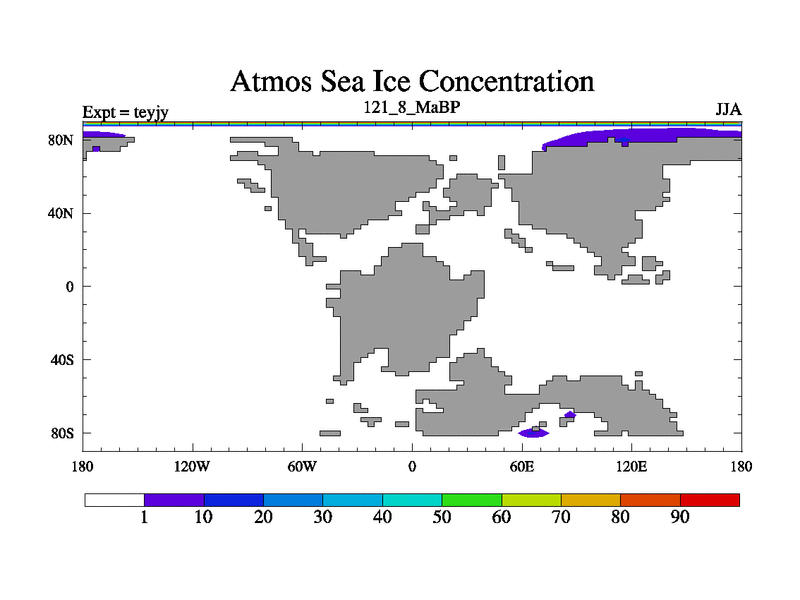 Atmos Sea Ice Concentration

Expt = teyjy

121_8_MaBP

JJA

80N
40N
0
40S
80S

180
120W
60W
0
60E
120E
180

1
10
20
30
40
50
60
70
80
90